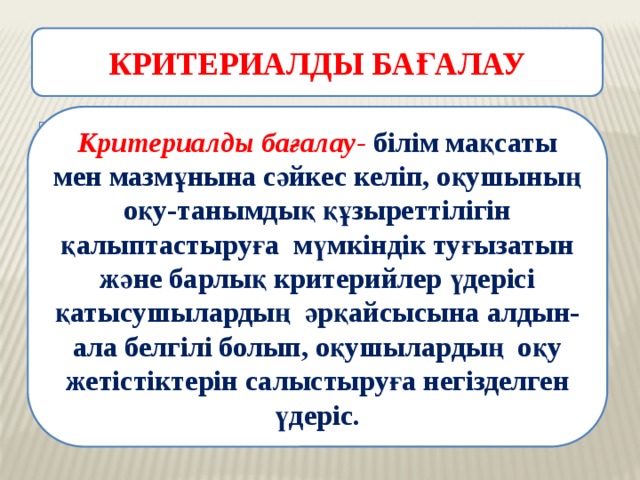 КРИТЕРИАЛДЫ БАҒАЛАУ

Критериалды бағалау- білім мақсаты мен мазмұнына сәйкес келіп, оқушының оқу-танымдық құзыреттілігін қалыптастыруға мүмкіндік туғызатын және барлық критерийлер үдерісі қатысушылардың әрқайсысына алдын-ала белгілі болып, оқушылардың оқу жетістіктерін салыстыруға негізделген үдеріс.